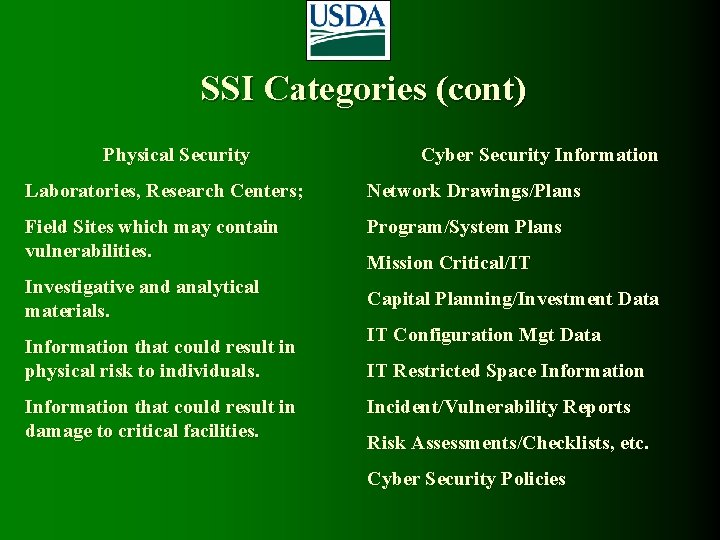 USDA

SSI Categories (cont)

Physical Security

Laboratories, Research Centers;

Field Sites which may contain vulnerabilities.

Investigative and analytical materials.

Information that could result in physical risk to individuals.

Information that could result in damage to critical facilities.

Cyber Security Information

Network Drawings/Plans

Program/System Plans

Mission Critical/IT

Capital Planning/Investment Data

IT Configuration Mgt Data

IT Restricted Space Information

Incident/Vulnerability Reports

Risk Assessments/Checklists, etc.

Cyber Security Policies